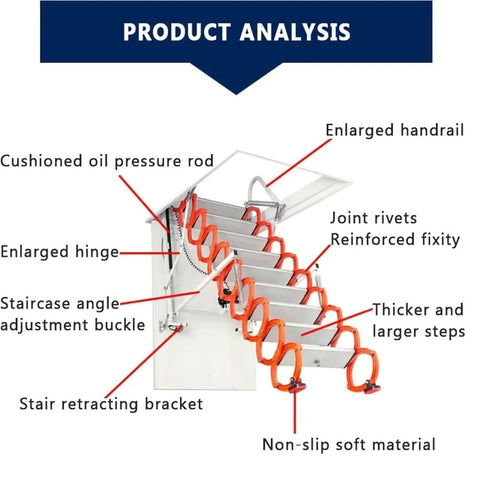 PRODUCT ANALYSIS

Enlarged handrail

Cushioned oil pressure rod

Joint rivets
Reinforced fixity

Enlarged hinge

Staircase angle
adjustment buckle

Thicker and
larger steps

Stair retracting bracket

Non-slip soft material